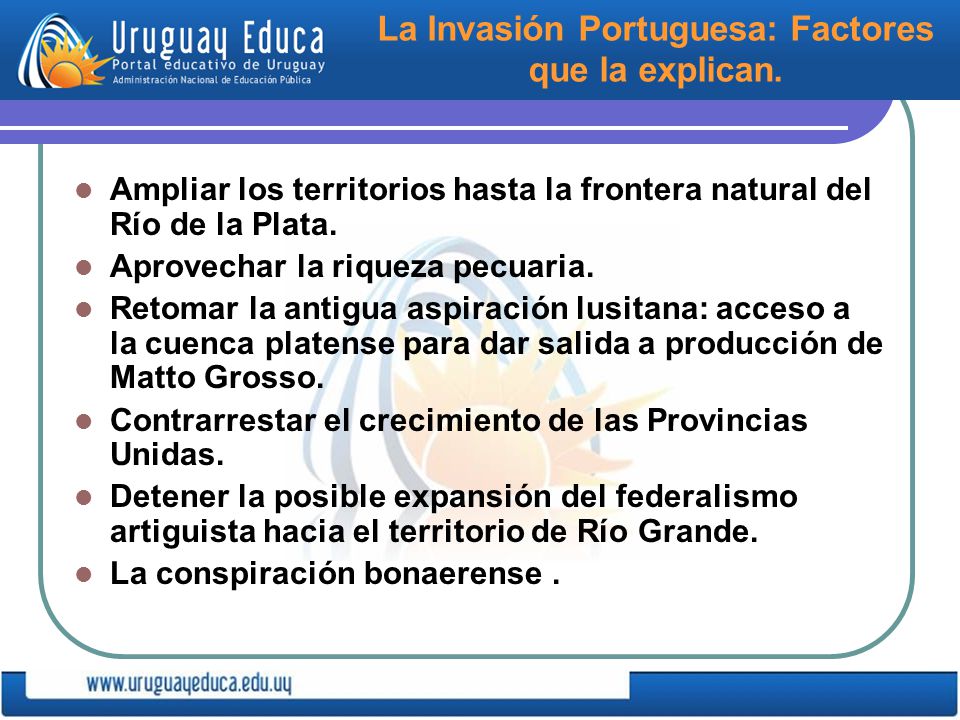 Uruguay Educa
Portal educativo de Uruguay
Administración Nacional de Educación Pública

La Invasión Portuguesa: Factores que la explican.

- Ampliar los territorios hasta la frontera natural del Río de la Plata.
- Aprovechar la riqueza pecuaria.
- Retomar la antigua aspiración lusitana: acceso a la cuenca platense para dar salida a producción de Matto Grosso.
- Contrarrestar el crecimiento de las Provincias Unidas.
- Detener la posible expansión del federalismo artiguista hacia el territorio de Río Grande.
- La conspiración bonaerense .

www.uruguayeduca.edu.uy